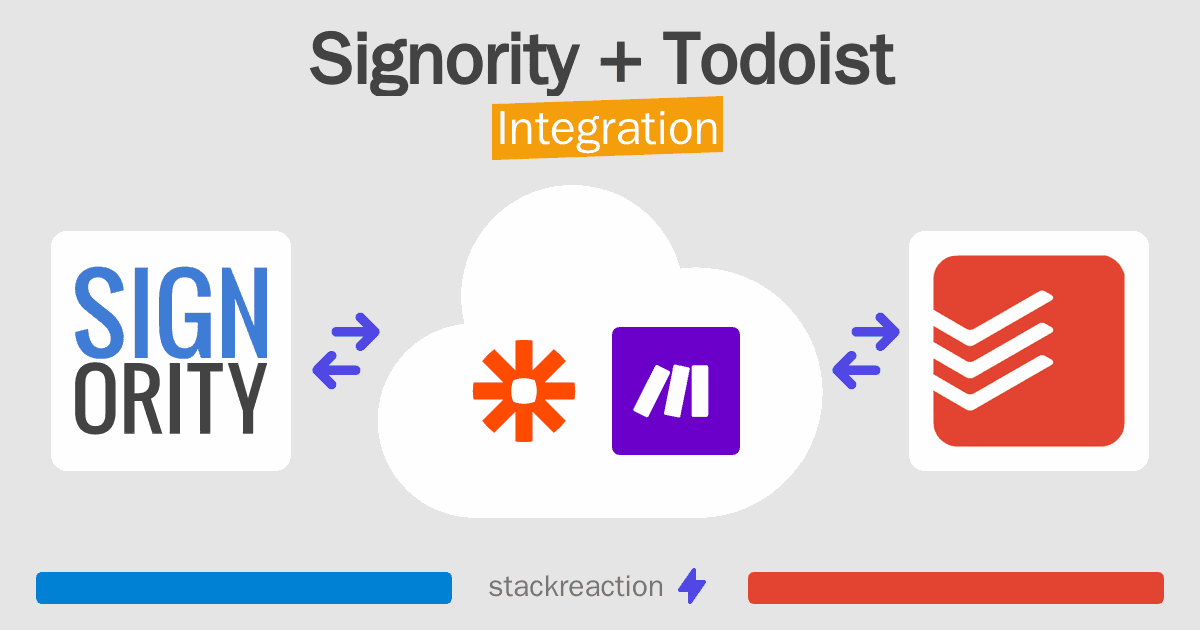 Signority + Todoist
Integration

SIGN
ORITY

stackreaction